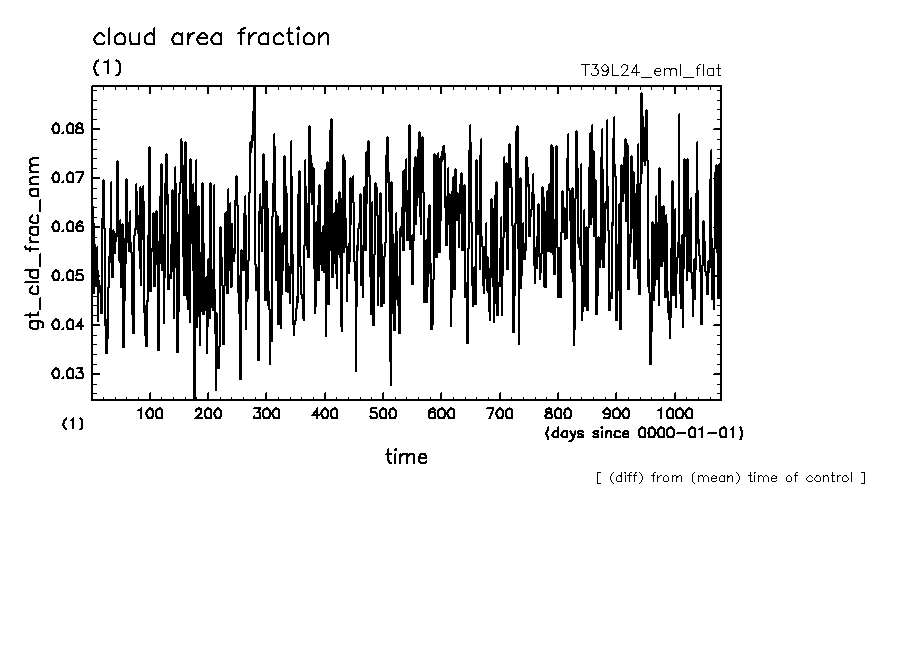 cloud area fraction

(1)

T39L24_eml_flat

gt_cld_frac_anm

0.08
0.07
0.06
0.05
0.04
0.03

(1)

100 200 300 400 500 600 700 800 900 1000

(days since 0000-01-01)

time

[ (diff) from (mean) time of control ]